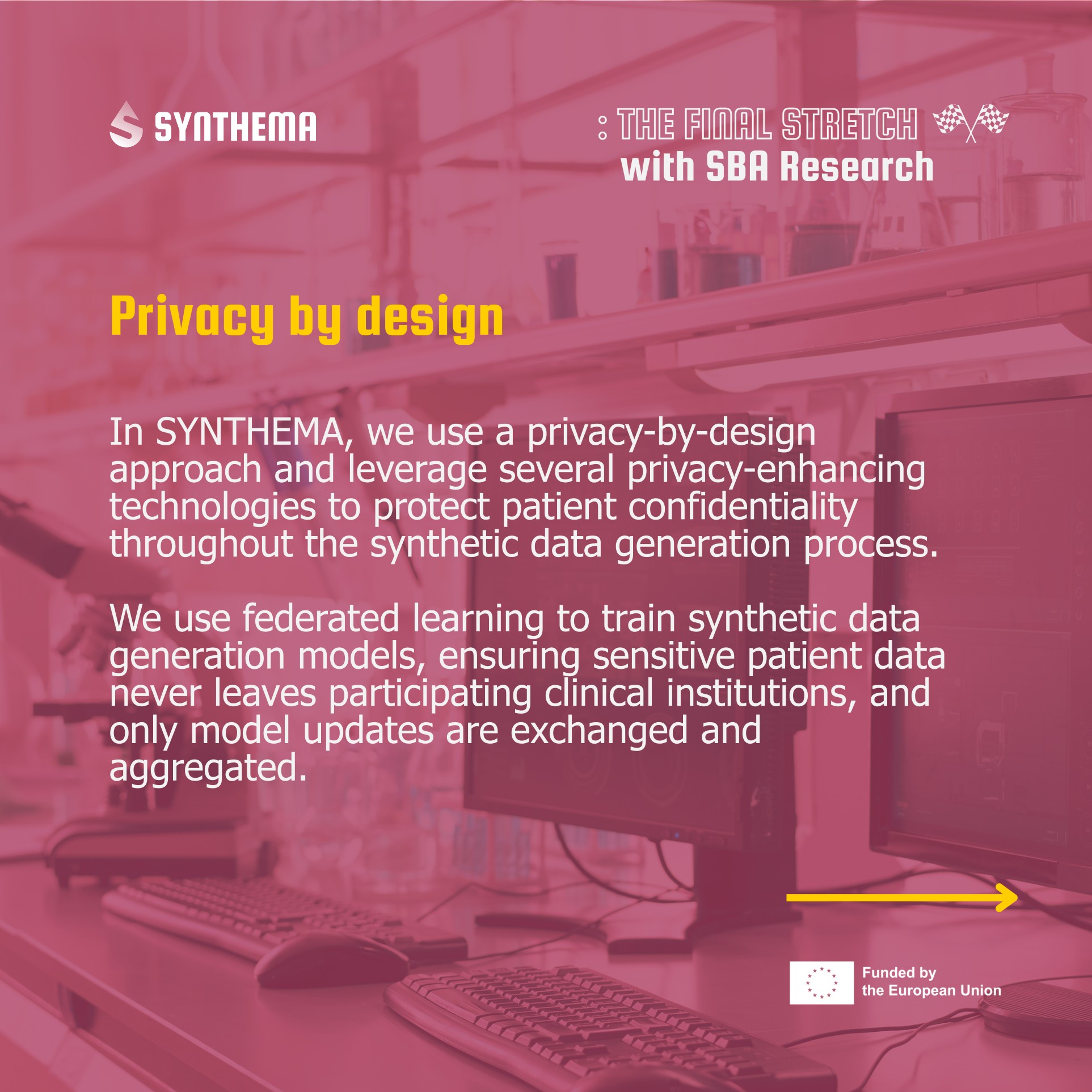 SYNTHEMA

: THE FINAL STRETCH
with SBA Research

Privacy by design

In SYNTHEMA, we use a privacy-by-design approach and leverage several privacy-enhancing technologies to protect patient confidentiality throughout the synthetic data generation process.

We use federated learning to train synthetic data generation models, ensuring sensitive patient data never leaves participating clinical institutions, and only model updates are exchanged and aggregated.

Funded by the European Union